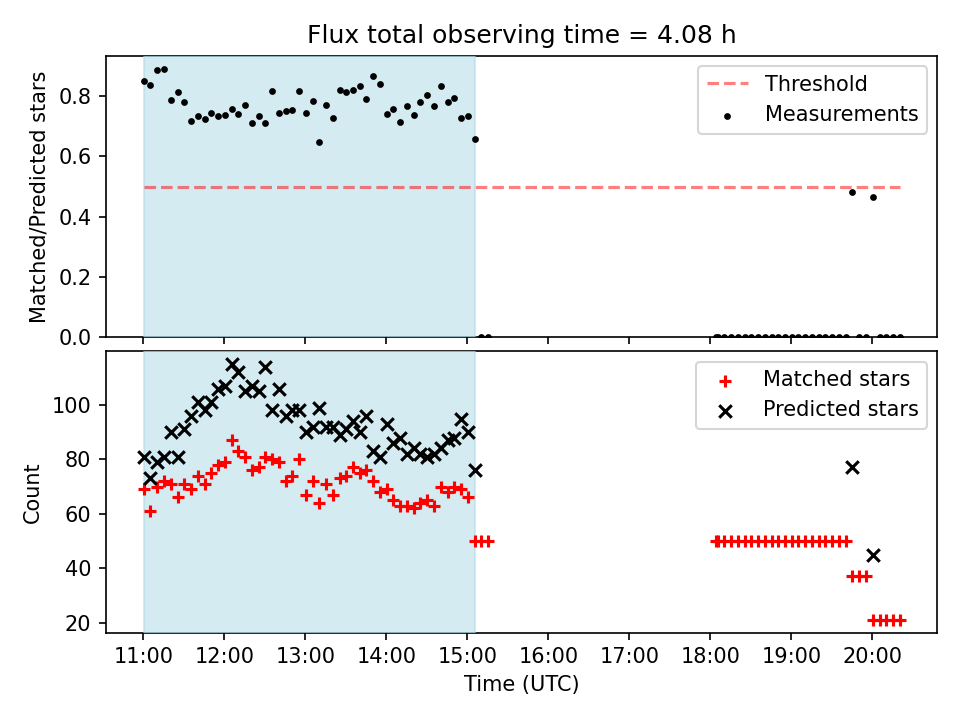 Flux total observing time = 4.08 h

Matched/Predicted stars

0.8
0.6
0.4
0.2
0.0

Threshold
Measurements

Count

100
80
60
40
20

Matched stars
Predicted stars

11:00 12:00 13:00 14:00 15:00 16:00 17:00 18:00 19:00 20:00

Time (UTC)